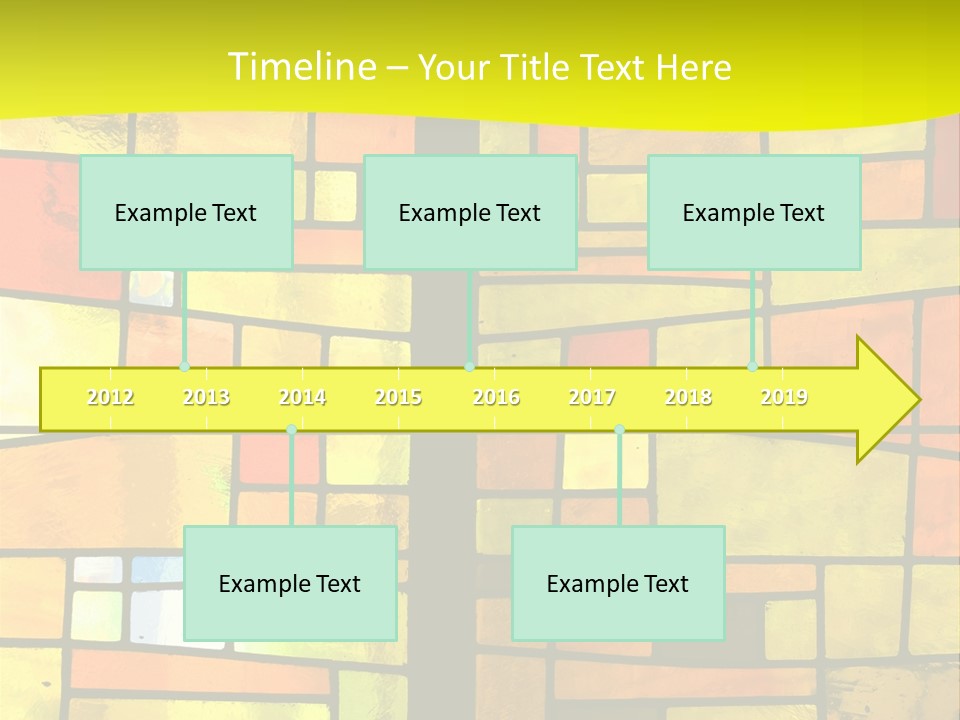 Timeline – Your Title Text Here

Example Text

Example Text

Example Text

2012 2013 2014 2015 2016 2017 2018 2019

Example Text

Example Text